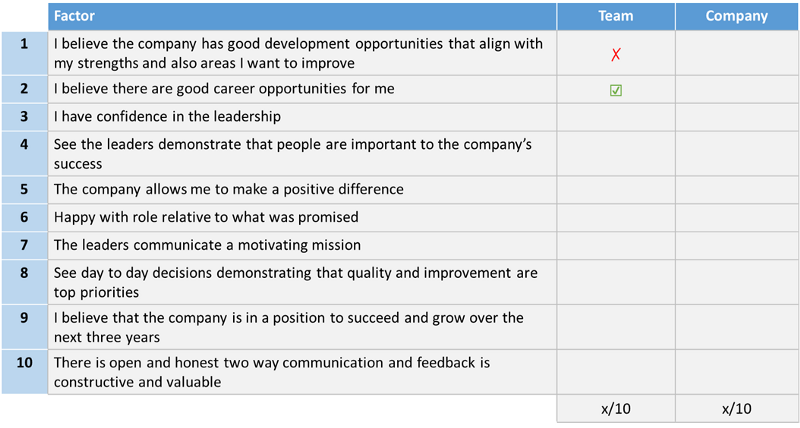 |  | Factor | Team | Company |
|---|---|---|---|
| 1 | I believe the company has good development opportunities that align with my strengths and also areas I want to improve | ✗ |  |
| 2 | I believe there are good career opportunities for me | ☑ |  |
| 3 | I have confidence in the leadership |  |  |
| 4 | See the leaders demonstrate that people are important to the company's success |  |  |
| 5 | The company allows me to make a positive difference |  |  |
| 6 | Happy with role relative to what was promised |  |  |
| 7 | The leaders communicate a motivating mission |  |  |
| 8 | See day to day decisions demonstrating that quality and improvement are top priorities |  |  |
| 9 | I believe that the company is in a position to succeed and grow over the next three years |  |  |
| 10 | There is open and honest two way communication and feedback is constructive and valuable |  |  |
|  |  | x/10 | x/10 |